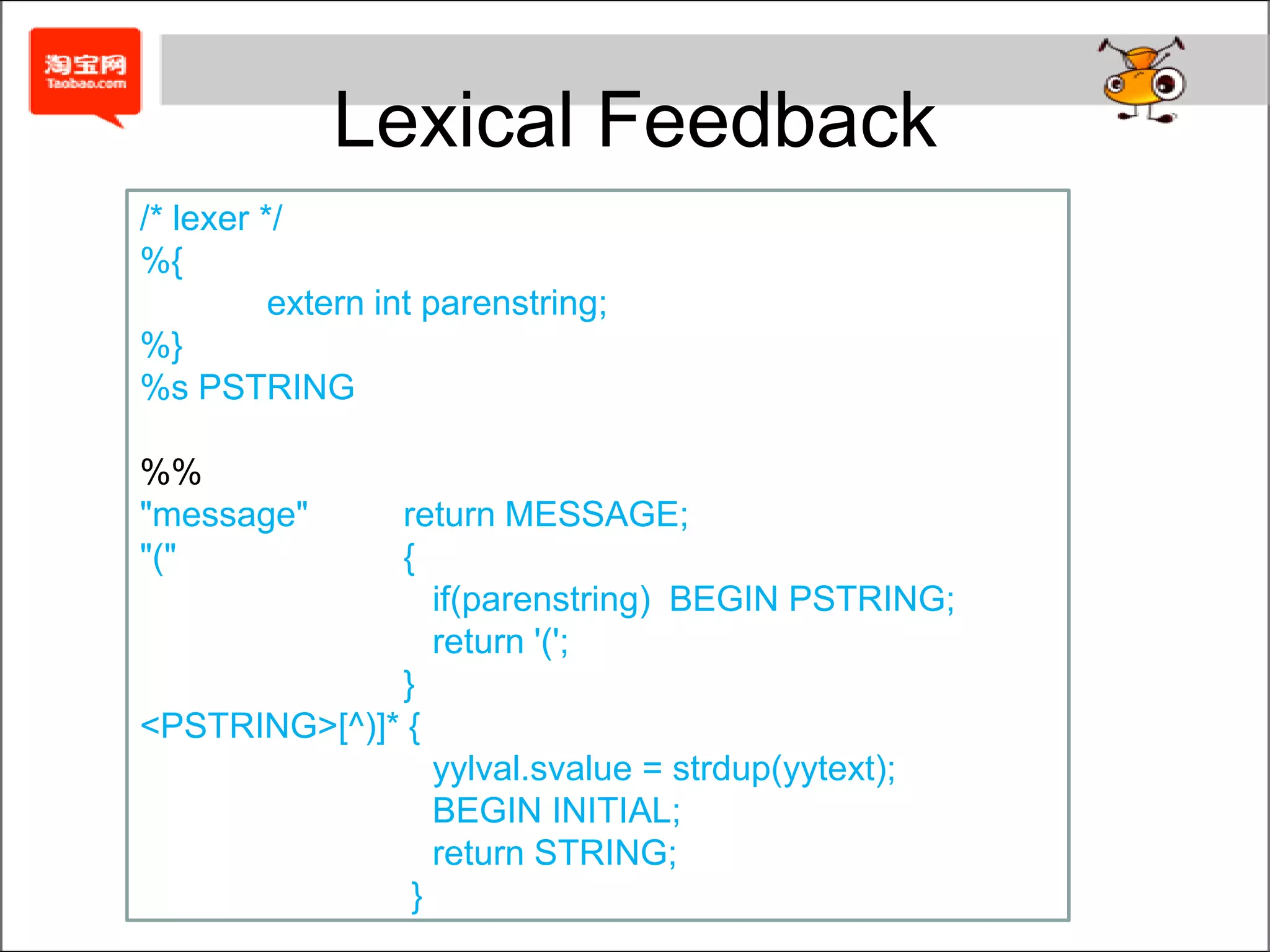 淘宝网
Taobao.com

Lexical Feedback

/* lexer */
%{
extern int parenstring;
%}
%s PSTRING

%%
"message" return MESSAGE;
"(" {
if(parenstring) BEGIN PSTRING;
return '(';
}
<PSTRING>[^)]* {
yylval.svalue = strdup(yytext);
BEGIN INITIAL;
return STRING;
}